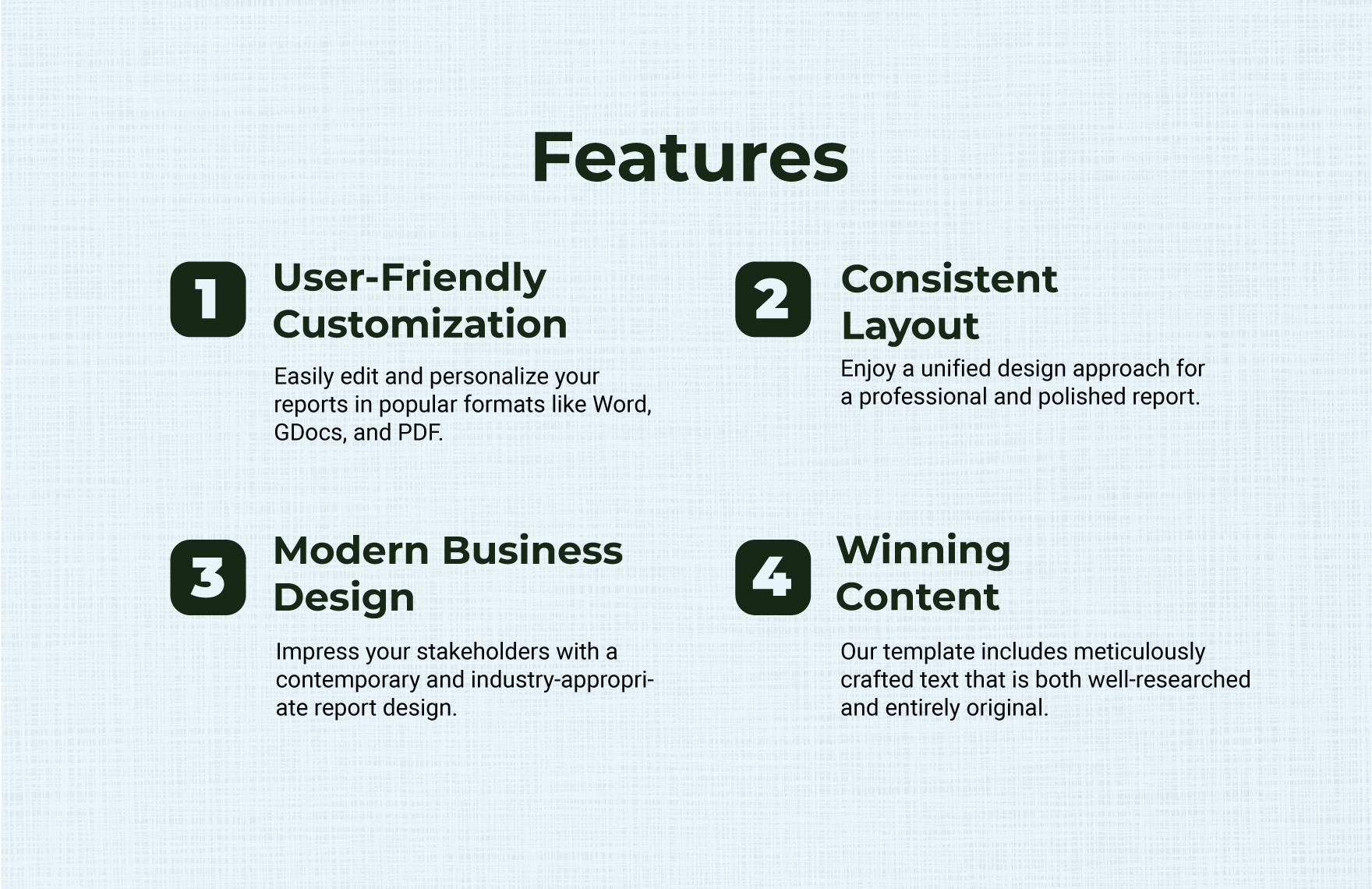 Features

1 User-Friendly Customization

Easily edit and personalize your reports in popular formats like Word, GDocs, and PDF.

2 Consistent Layout

Enjoy a unified design approach for a professional and polished report.

3 Modern Business Design

Impress your stakeholders with a contemporary and industry-appropriate report design.

4 Winning Content

Our template includes meticulously crafted text that is both well-researched and entirely original.